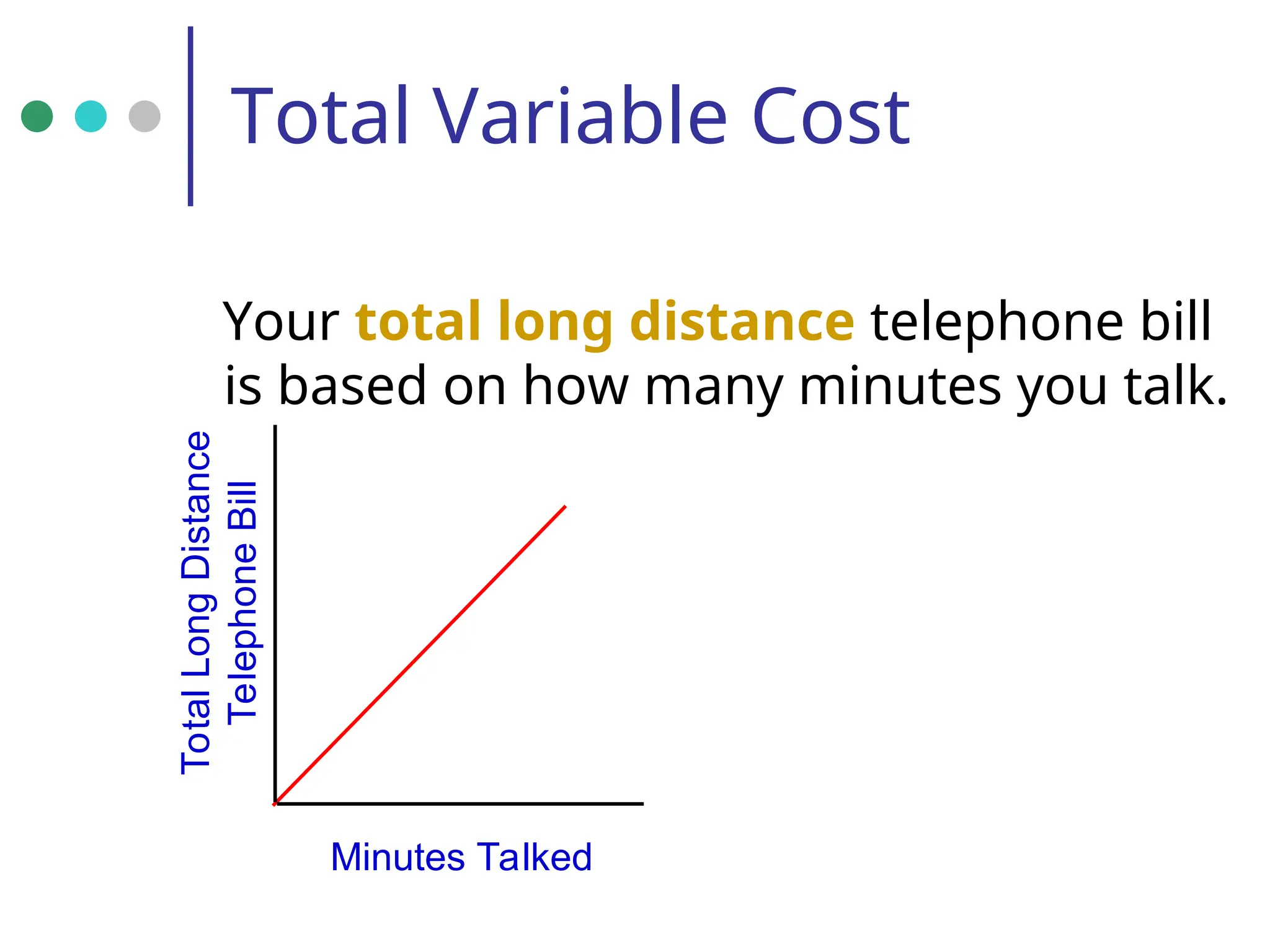 Total Variable Cost

Your total long distance telephone bill is based on how many minutes you talk.

Total Long Distance Telephone Bill

Minutes Talked